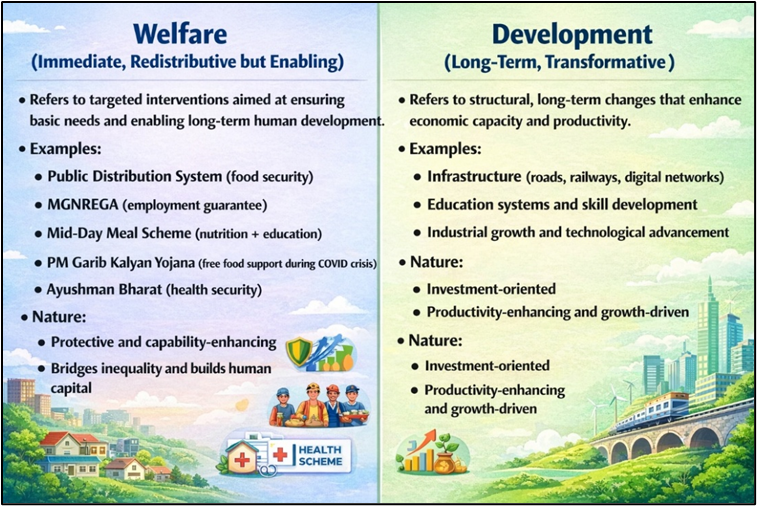 Welfare
(Immediate, Redistributive but Enabling)

• Refers to targeted interventions aimed at ensuring basic needs and enabling long-term human development.

• Examples:

• Public Distribution System (food security)

• MGNREGA (employment guarantee)

• Mid-Day Meal Scheme (nutrition + education)

• PM Garib Kalyan Yojana (free food support during COVID crisis)

• Ayushman Bharat (health security)

• Nature:

• Protective and capability-enhancing

• Bridges inequality and builds human capital

HEALTH SCHEME

Development
(Long-Term, Transformative )

• Refers to structural, long-term changes that enhance economic capacity and productivity.

• Examples:

• Infrastructure (roads, railways, digital networks)

• Education systems and skill development

• Industrial growth and technological advancement

• Nature:

• Investment-oriented

• Productivity-enhancing and growth-driven

• Nature:

• Investment-oriented

• Productivity-enhancing and growth-driven